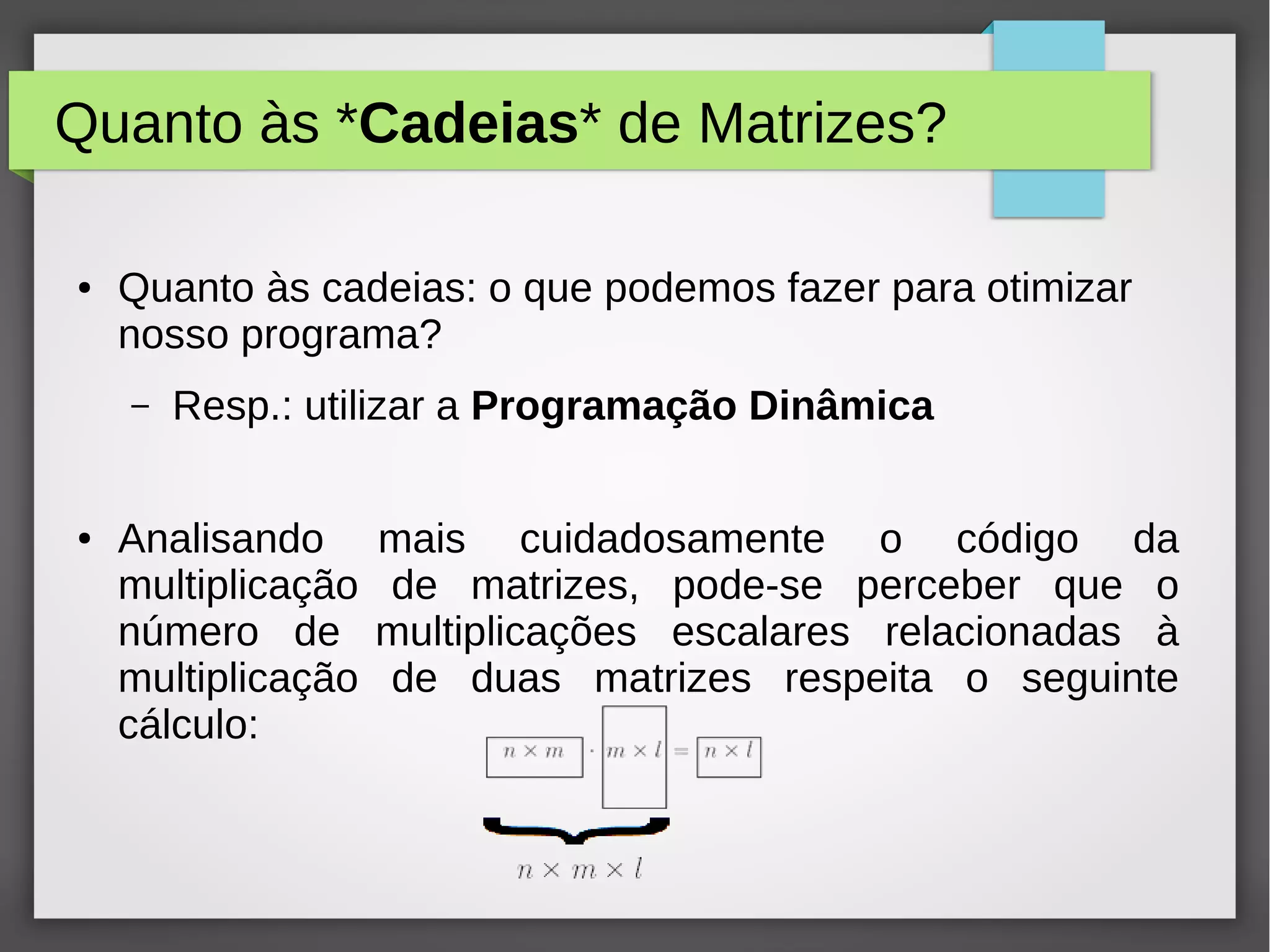 Quanto às *Cadeias* de Matrizes?

• Quanto às cadeias: o que podemos fazer para otimizar nosso programa?

– Resp.: utilizar a Programação Dinâmica

• Analisando mais cuidadosamente o código da multiplicação de matrizes, pode-se perceber que o número de multiplicações escalares relacionadas à multiplicação de duas matrizes respeita o seguinte cálculo:

$n \times m$ $\cdot$ $m \times l$ $=$ $n \times l$

$n \times m \times l$